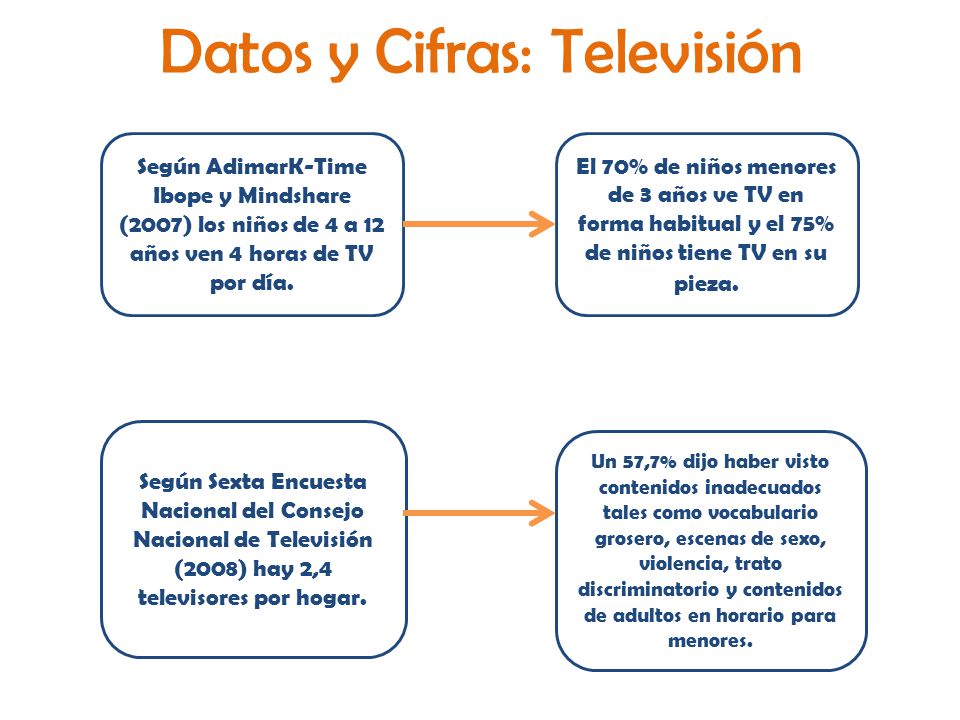 Datos y Cifras: Televisión

Según AdimarK-Time Ibope y Mindshare (2007) los niños de 4 a 12 años ven 4 horas de TV por día.

El 70% de niños menores de 3 años ve TV en forma habitual y el 75% de niños tiene TV en su pieza.

Según Sexta Encuesta Nacional del Consejo Nacional de Televisión (2008) hay 2,4 televisores por hogar.

Un 57,7% dijo haber visto contenidos inadecuados tales como vocabulario grosero, escenas de sexo, violencia, trato discriminatorio y contenidos de adultos en horario para menores.